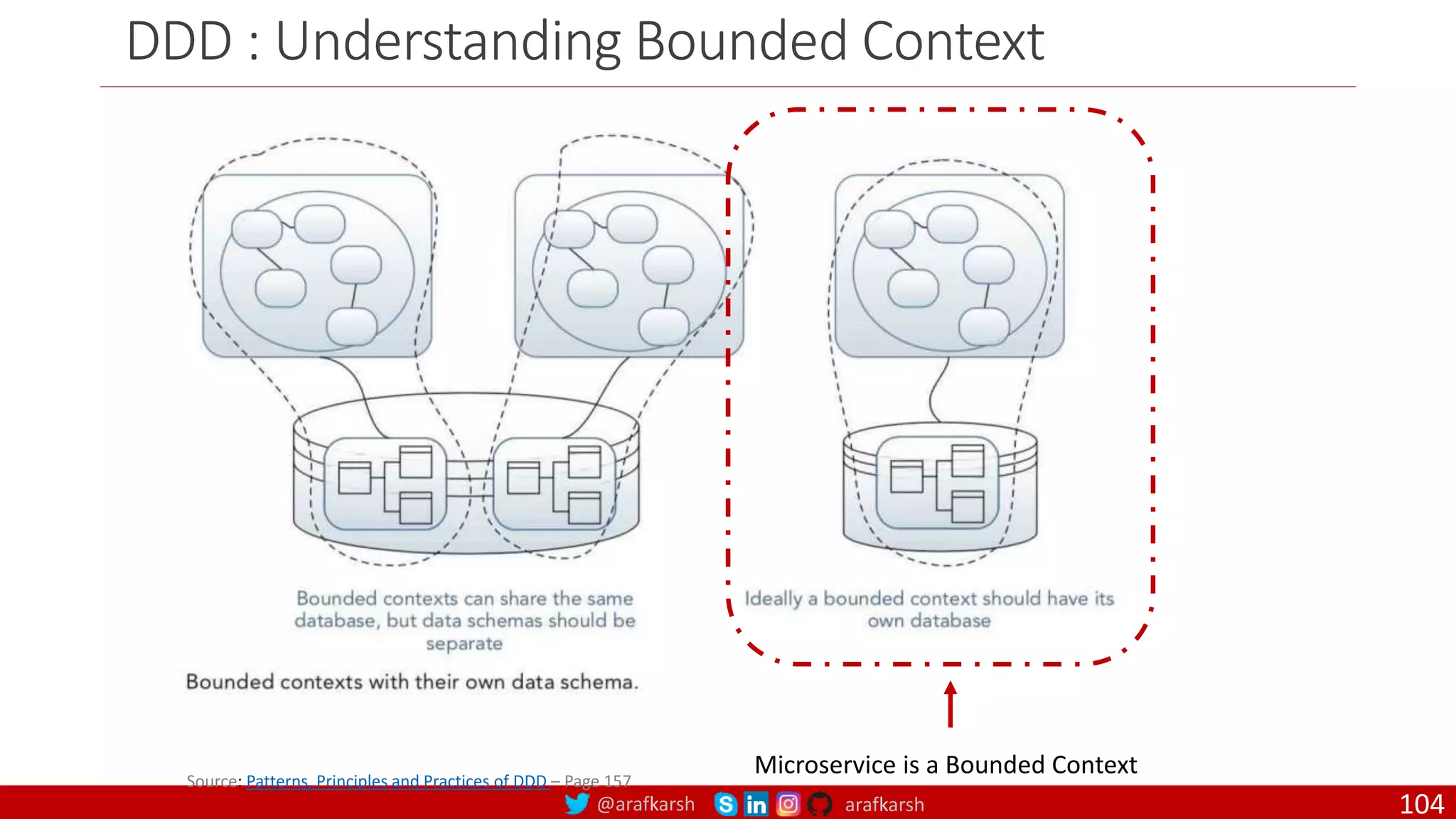 DDD : Understanding Bounded Context

Bounded contexts can share the same database, but data schemas should be separate

Ideally a bounded context should have its own database

Bounded contexts with their own data schema.

Microservice is a Bounded Context

Source: Patterns, Principles and Practices of DDD – Page 157

@arafkarsh arafkarsh

104